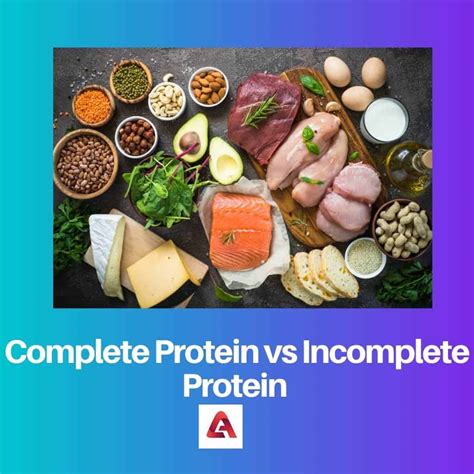 Complete Protein vs Incomplete Protein